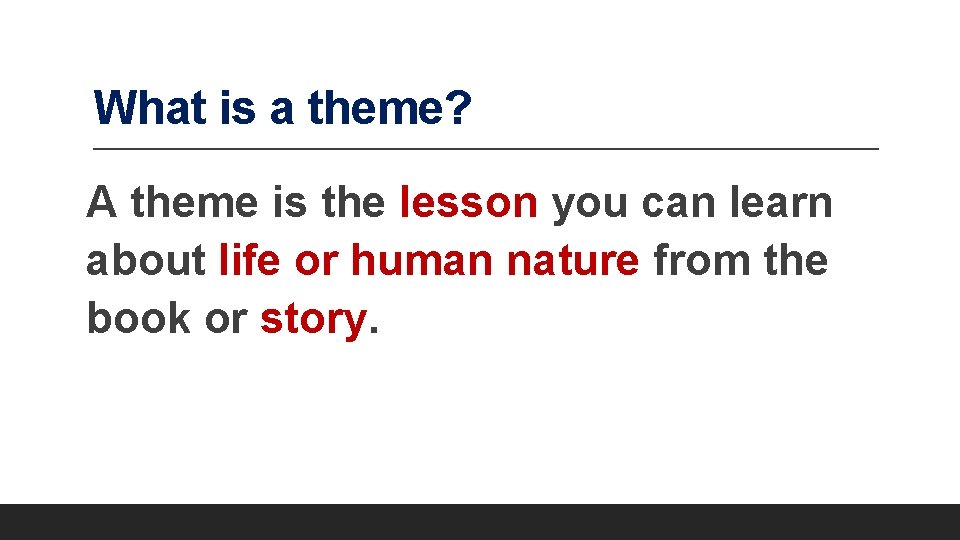 What is a theme?

A theme is the lesson you can learn about life or human nature from the book or story.